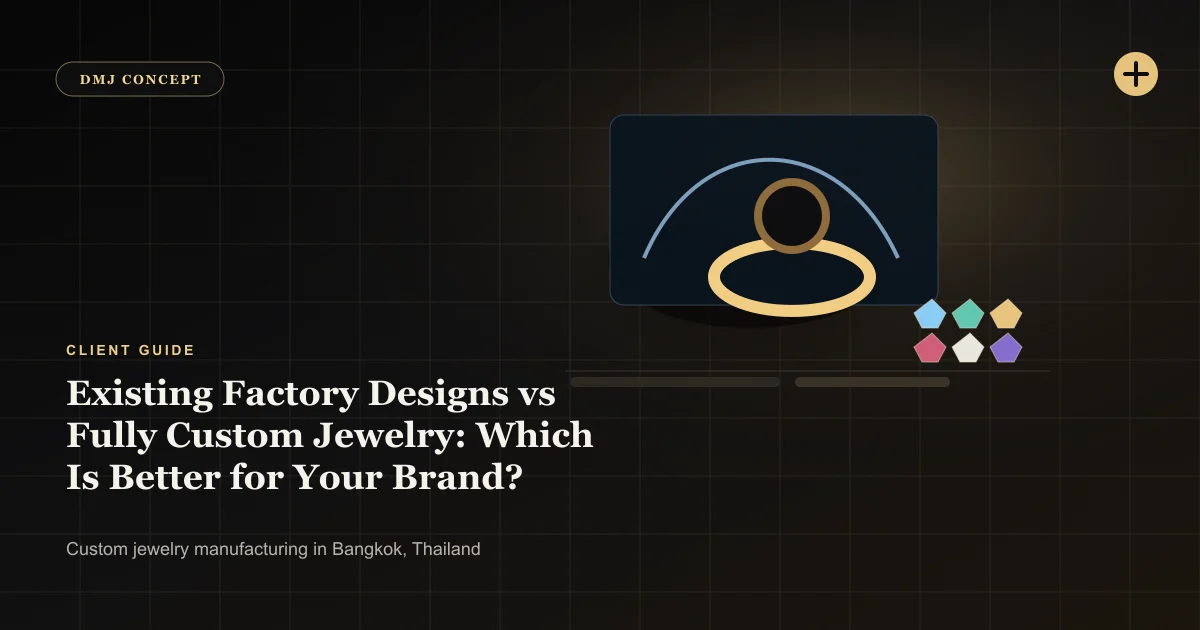 DMJ CONCEPT

CLIENT GUIDE

Existing Factory Designs vs Fully Custom Jewelry: Which Is Better for Your Brand?

Custom jewelry manufacturing in Bangkok, Thailand